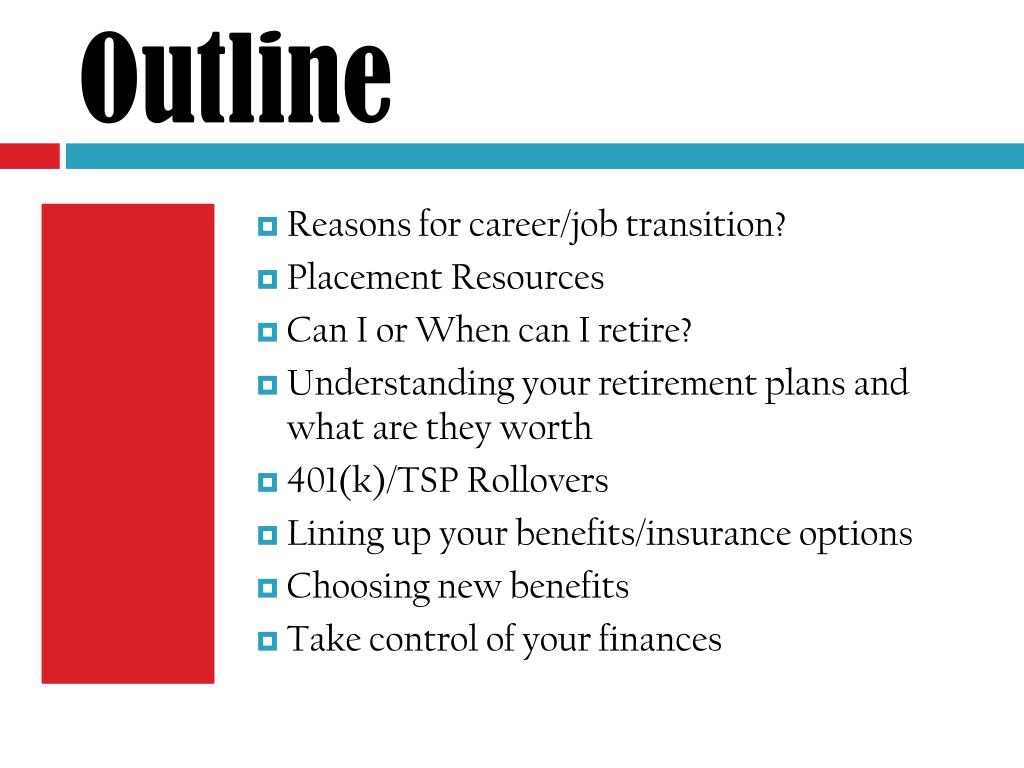 Outline

Reasons for career/job transition?
Placement Resources
Can I or When can I retire?
Understanding your retirement plans and what are they worth
401(k)/TSP Rollovers
Lining up your benefits/insurance options
Choosing new benefits
Take control of your finances